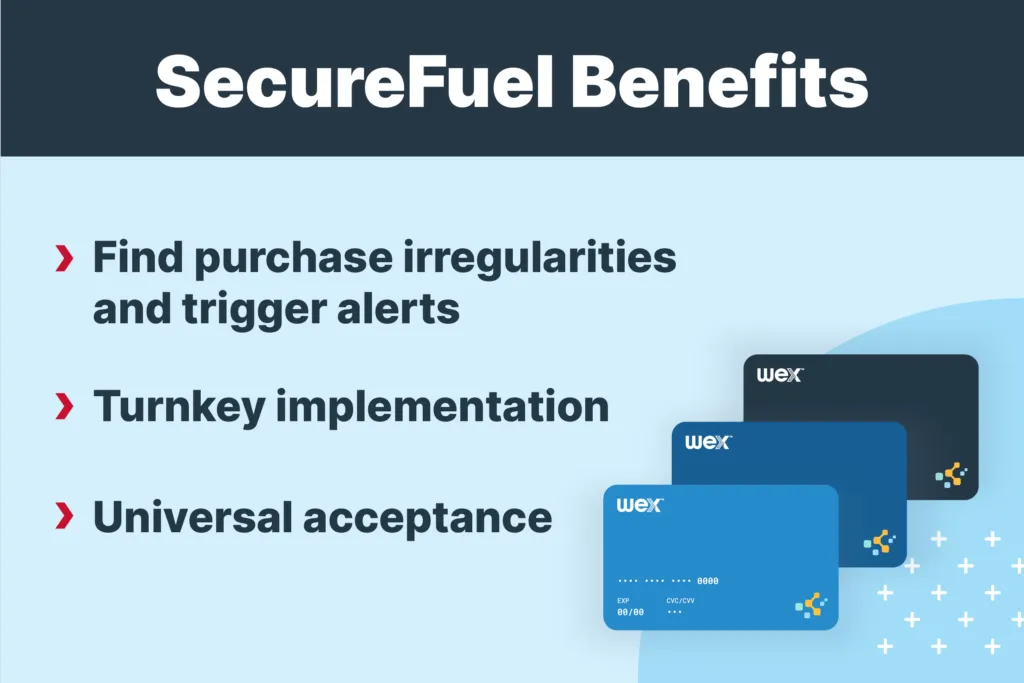 SecureFuel Benefits

› Find purchase irregularities and trigger alerts

› Turnkey implementation

› Universal acceptance

wex

wex

wex

•••• •••• •••• 0000

EXP
00/00

CVC/CVV
•••